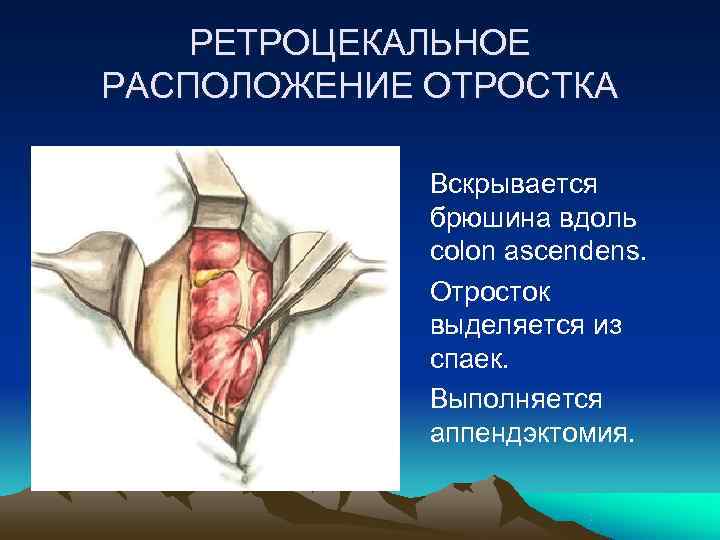 РЕТРОЦЕКАЛЬНОЕ РАСПОЛОЖЕНИЕ ОТРОСТКА

Вскрывается брюшина вдоль colon ascendens.

Отросток выделяется из спаек.

Выполняется аппендэктомия.